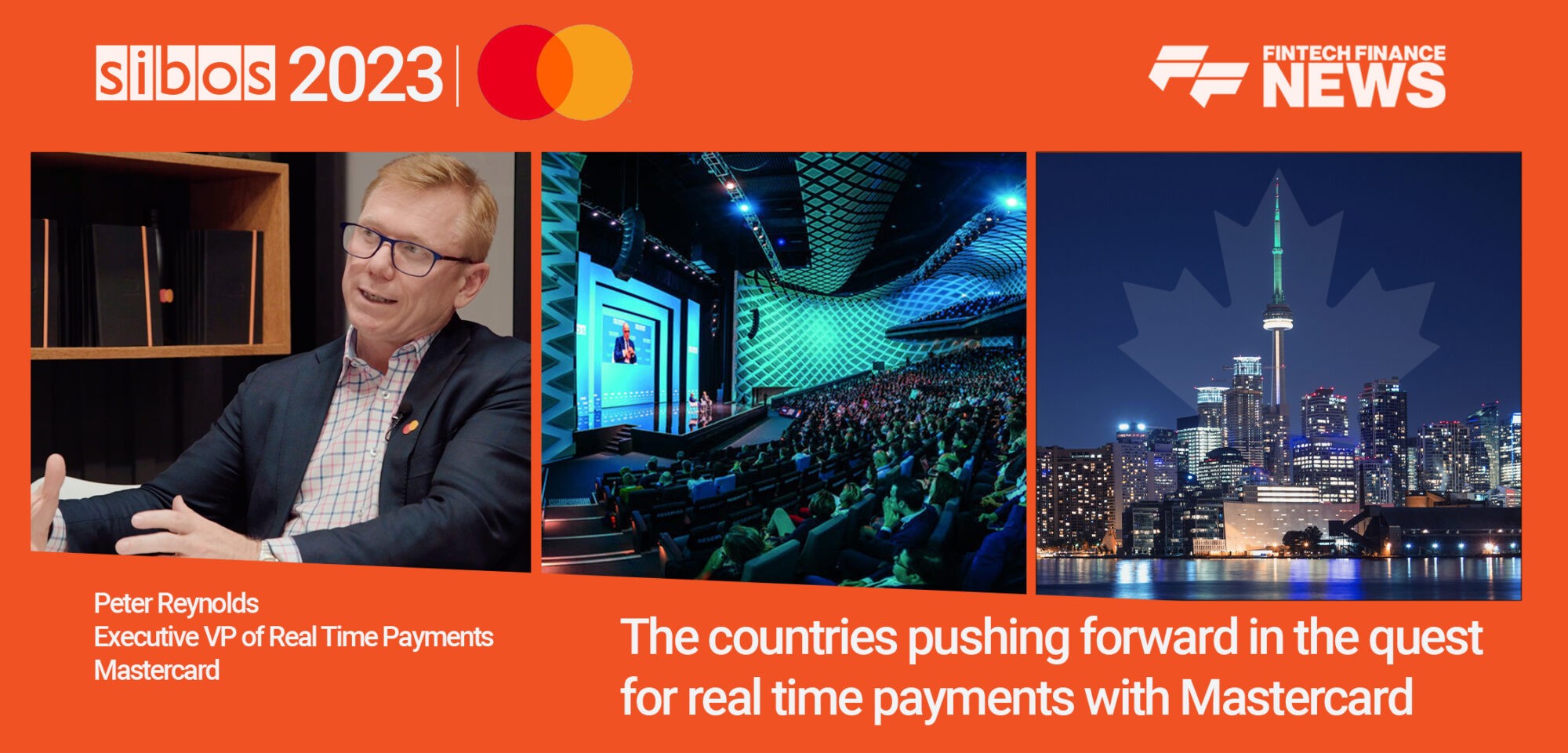 sibos 2023

FINTECH FINANCE NEWS

Peter Reynolds
Executive VP of Real Time Payments
Mastercard

The countries pushing forward in the quest for real time payments with Mastercard